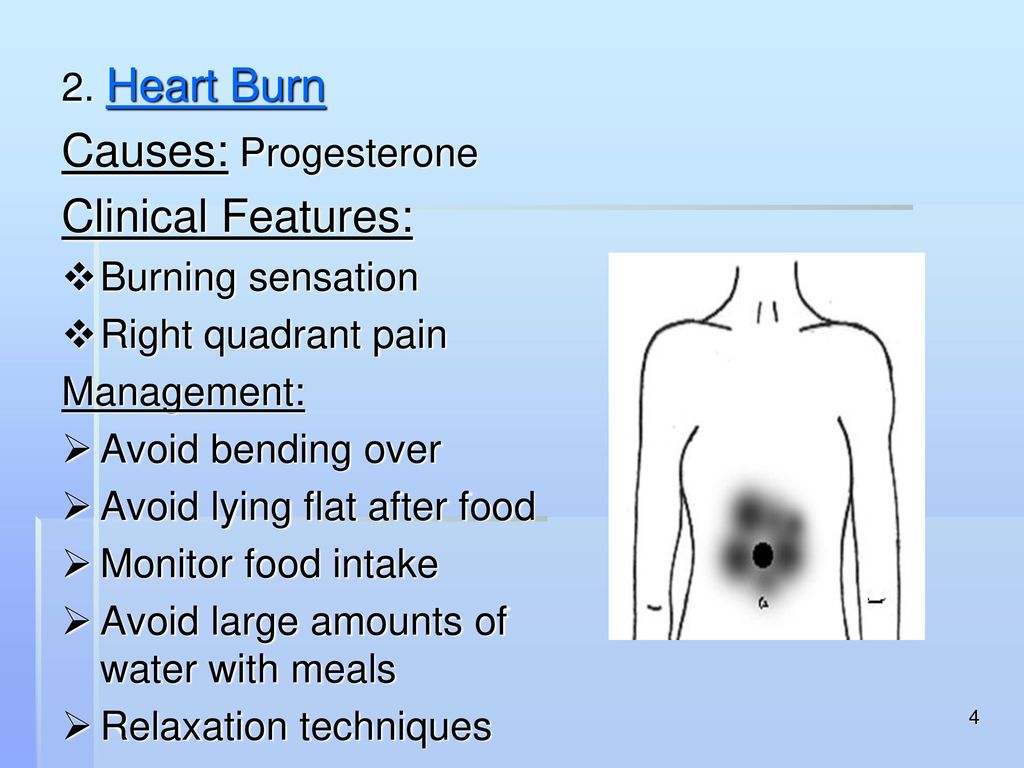 2. Heart Burn

Causes: Progesterone

Clinical Features:

❖ Burning sensation
❖ Right quadrant pain

Management:

➢ Avoid bending over
➢ Avoid lying flat after food
➢ Monitor food intake
➢ Avoid large amounts of water with meals
➢ Relaxation techniques

4